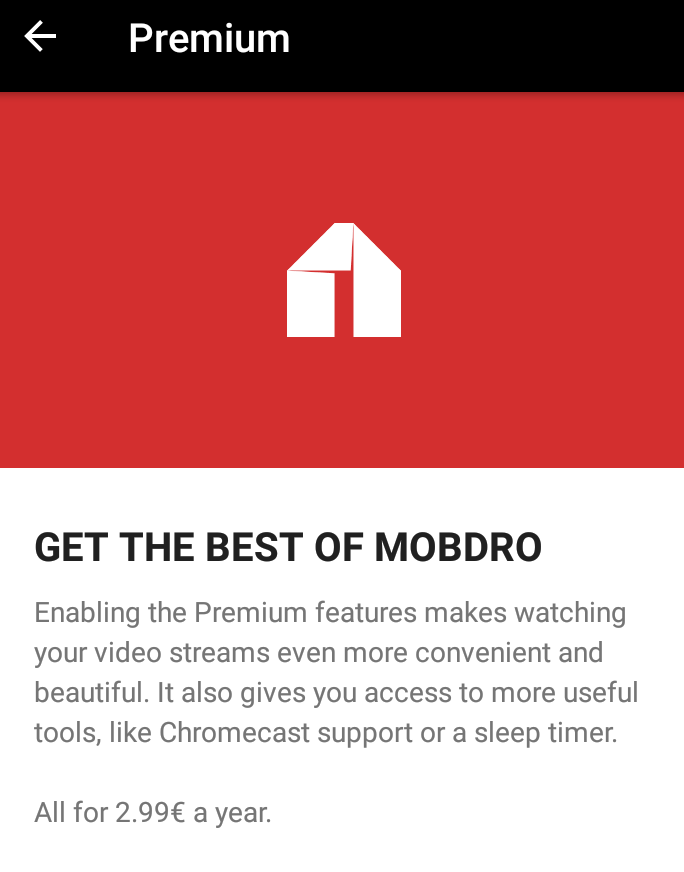 Premium

GET THE BEST OF MOBDRO

Enabling the Premium features makes watching your video streams even more convenient and beautiful. It also gives you access to more useful tools, like Chromecast support or a sleep timer.

All for 2.99€ a year.